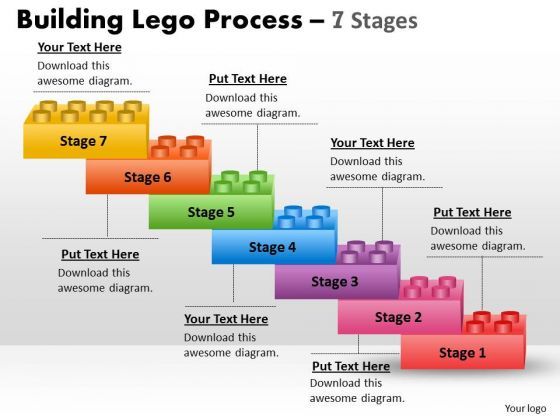 Building Lego Process – 7 Stages

Your Text Here
Download this awesome diagram.

Put Text Here
Download this awesome diagram.

Your Text Here
Download this awesome diagram.

Put Text Here
Download this awesome diagram.

Stage 7

Stage 6

Stage 5

Stage 4

Stage 3

Stage 2

Stage 1

Put Text Here
Download this awesome diagram.

Your Text Here
Download this awesome diagram.

Put Text Here
Download this awesome diagram.

Your logo